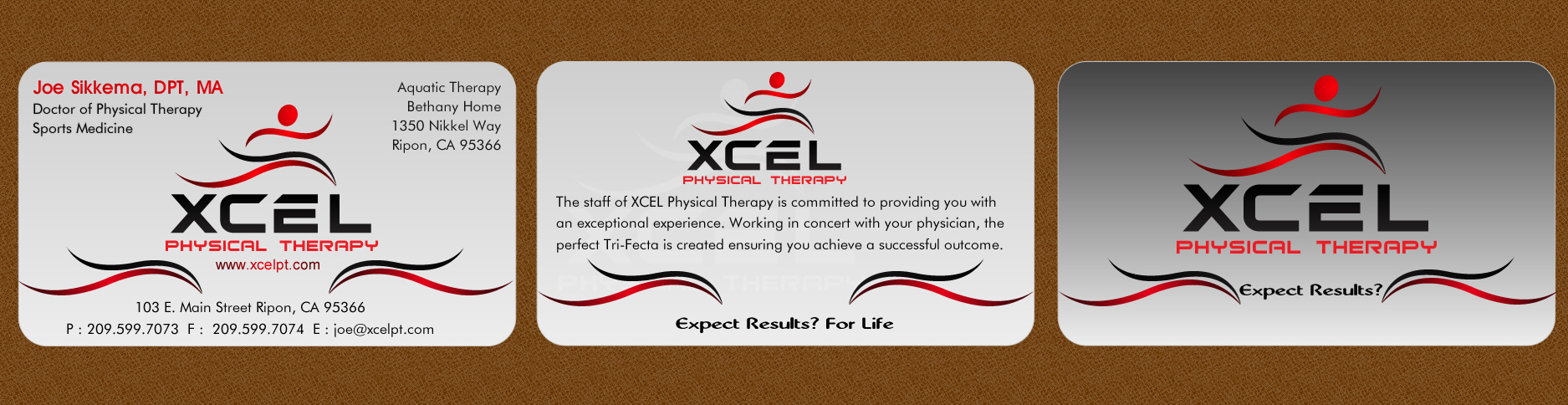 Joe Sikkema, DPT, MA
Doctor of Physical Therapy
Sports Medicine

Aquatic Therapy
Bethany Home
1350 Nikkel Way
Ripon, CA 95366

XCEL
PHYSICAL THERAPY
www.xcelpt.com

103 E. Main Street Ripon, CA 95366
P : 209.599.7073 F : 209.599.7074 E : joe@xcelpt.com

XCEL
PHYSICAL THERAPY

The staff of XCEL Physical Therapy is committed to providing you with an exceptional experience. Working in concert with your physician, the perfect Tri-Fecta is created ensuring you achieve a successful outcome.

Expect Results? For Life

XCEL
PHYSICAL THERAPY
Expect Results?